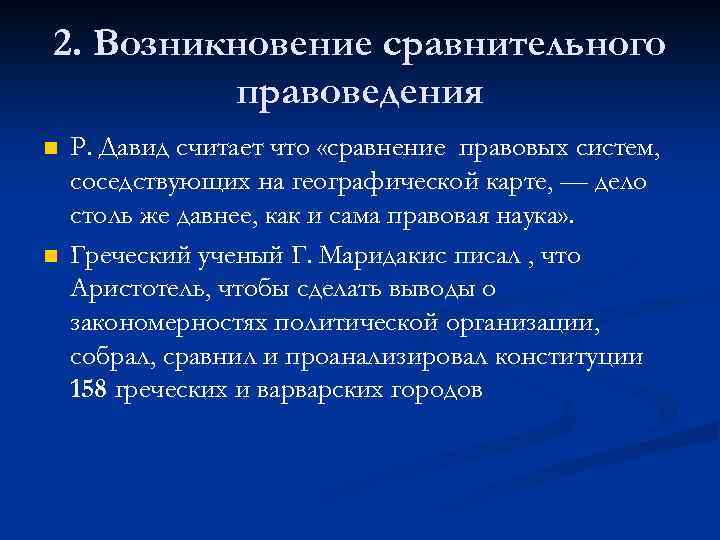 2. Возникновение сравнительного правоведения

Р. Давид считает что «сравнение правовых систем, соседствующих на географической карте, — дело столь же давнее, как и сама правовая наука».

Греческий ученый Г. Маридакис писал , что Аристотель, чтобы сделать выводы о закономерностях политической организации, собрал, сравнил и проанализировал конституции 158 греческих и варварских городов